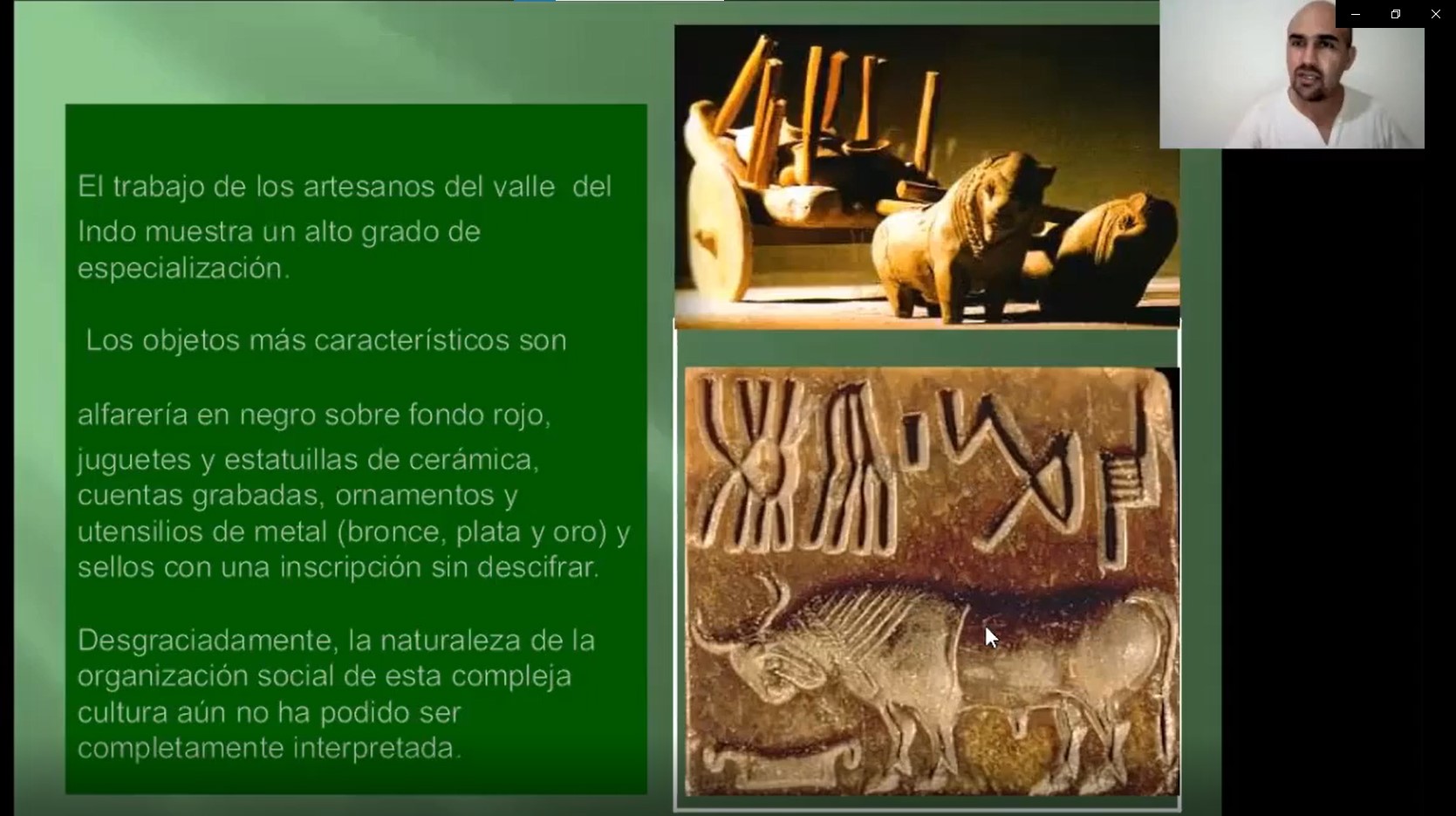 El trabajo de los artesanos del valle del Indo muestra un alto grado de especialización.

Los objetos más característicos son

alfarería en negro sobre fondo rojo, juguetes y estatuillas de cerámica, cuentas grabadas, ornamentos y utensilios de metal (bronce, plata y oro) y sellos con una inscripción sin descifrar.

Desgraciadamente, la naturaleza de la organización social de esta compleja cultura aún no ha podido ser completamente interpretada.